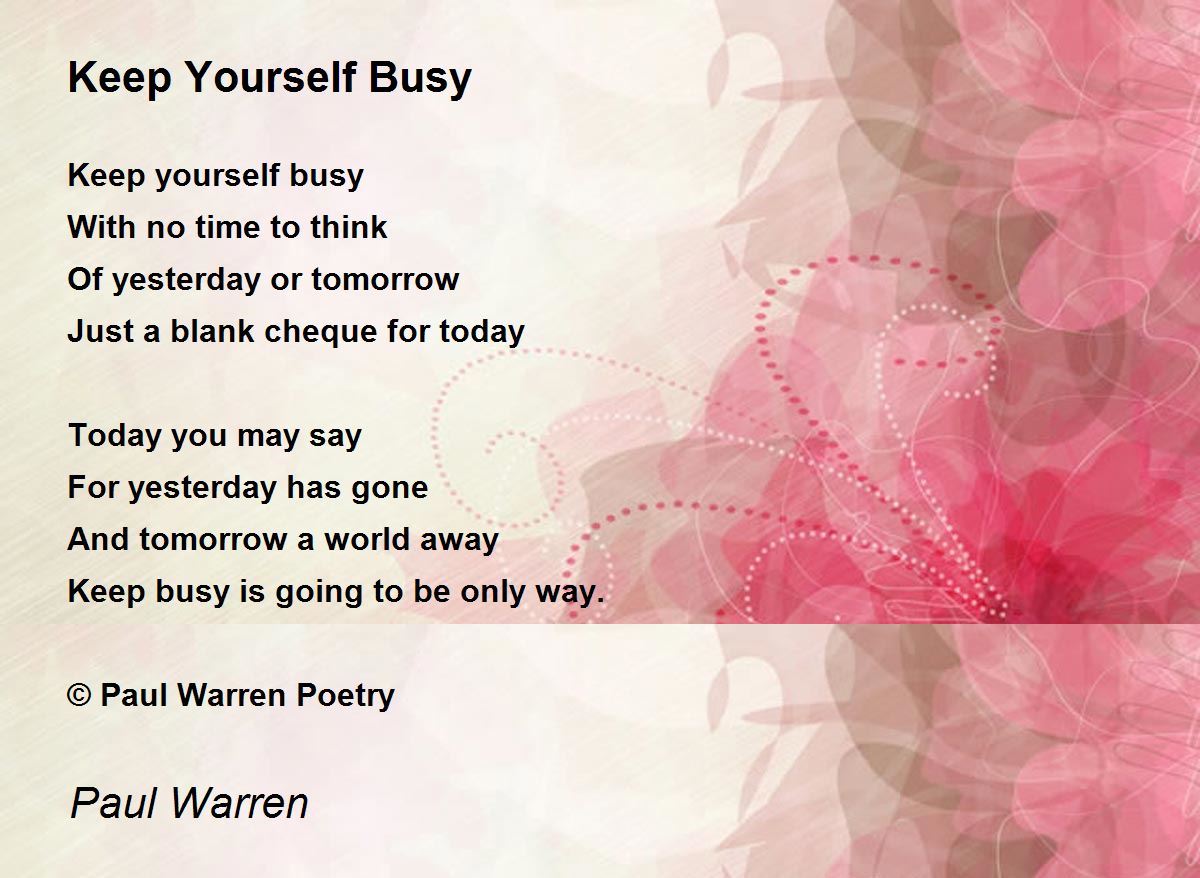 Keep Yourself Busy

Keep yourself busy
With no time to think
Of yesterday or tomorrow
Just a blank cheque for today

Today you may say
For yesterday has gone
And tomorrow a world away
Keep busy is going to be only way.

© Paul Warren Poetry

Paul Warren